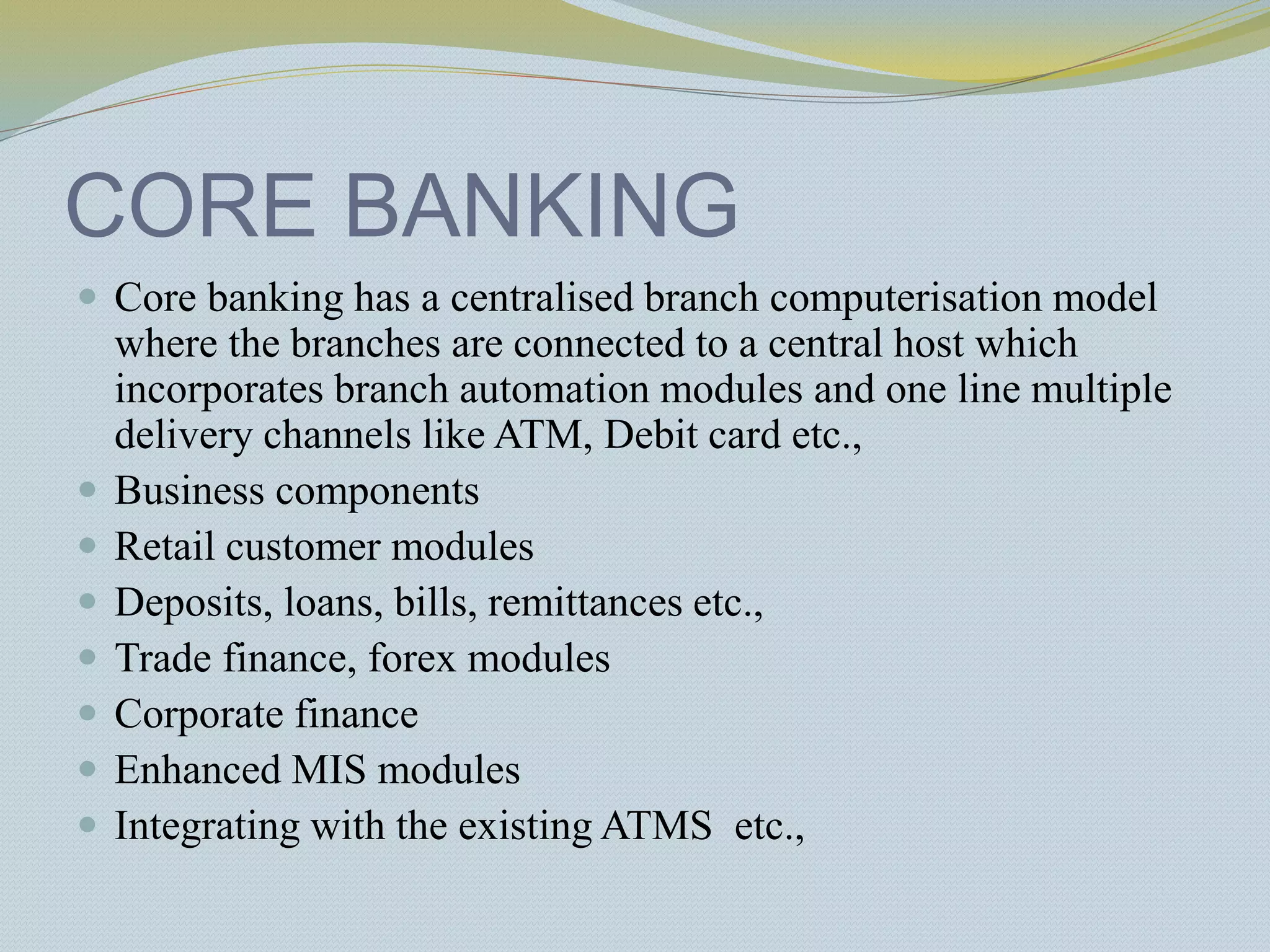 CORE BANKING

- Core banking has a centralised branch computerisation model where the branches are connected to a central host which incorporates branch automation modules and one line multiple delivery channels like ATM, Debit card etc.,
- Business components
- Retail customer modules
- Deposits, loans, bills, remittances etc.,
- Trade finance, forex modules
- Corporate finance
- Enhanced MIS modules
- Integrating with the existing ATMS etc.,